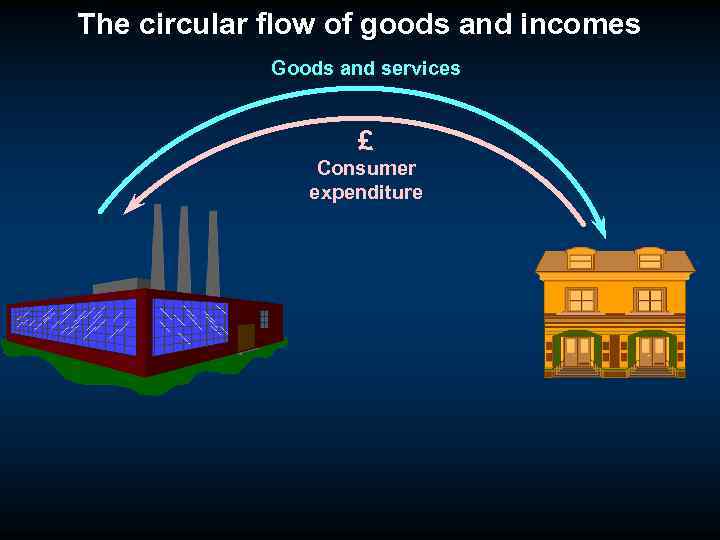 The circular flow of goods and incomes

Goods and services

£
Consumer expenditure